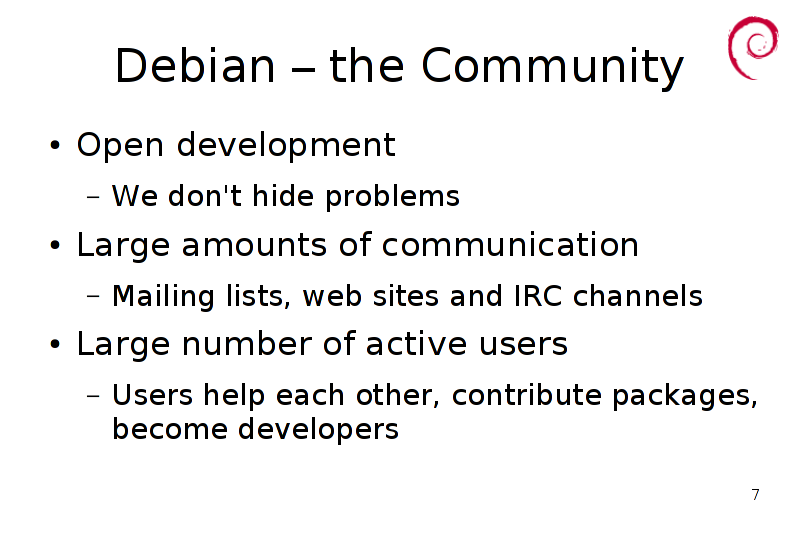 Debian – the Community

• Open development
  – We don't hide problems
• Large amounts of communication
  – Mailing lists, web sites and IRC channels
• Large number of active users
  – Users help each other, contribute packages, become developers

7